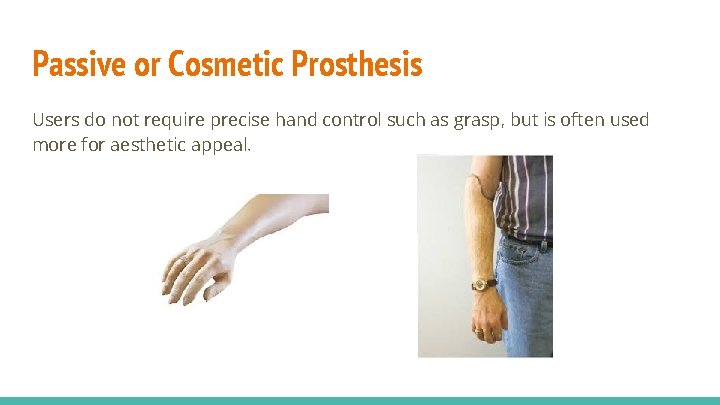 Passive or Cosmetic Prosthesis

Users do not require precise hand control such as grasp, but is often used more for aesthetic appeal.